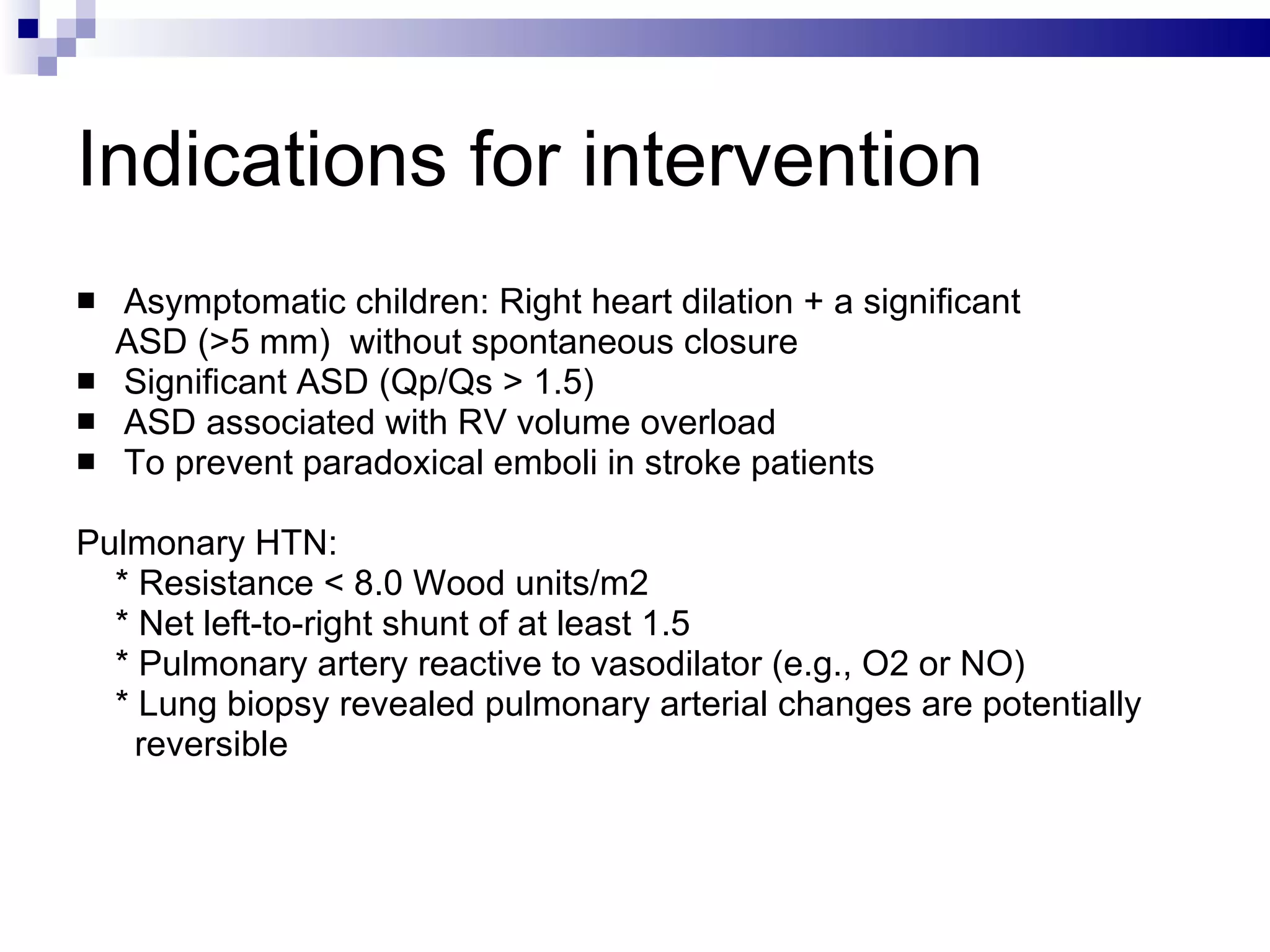 Indications for intervention

■ Asymptomatic children: Right heart dilation + a significant ASD (>5 mm) without spontaneous closure
■ Significant ASD (Qp/Qs > 1.5)
■ ASD associated with RV volume overload
■ To prevent paradoxical emboli in stroke patients

Pulmonary HTN:
* Resistance < 8.0 Wood units/m2
* Net left-to-right shunt of at least 1.5
* Pulmonary artery reactive to vasodilator (e.g., O2 or NO)
* Lung biopsy revealed pulmonary arterial changes are potentially reversible